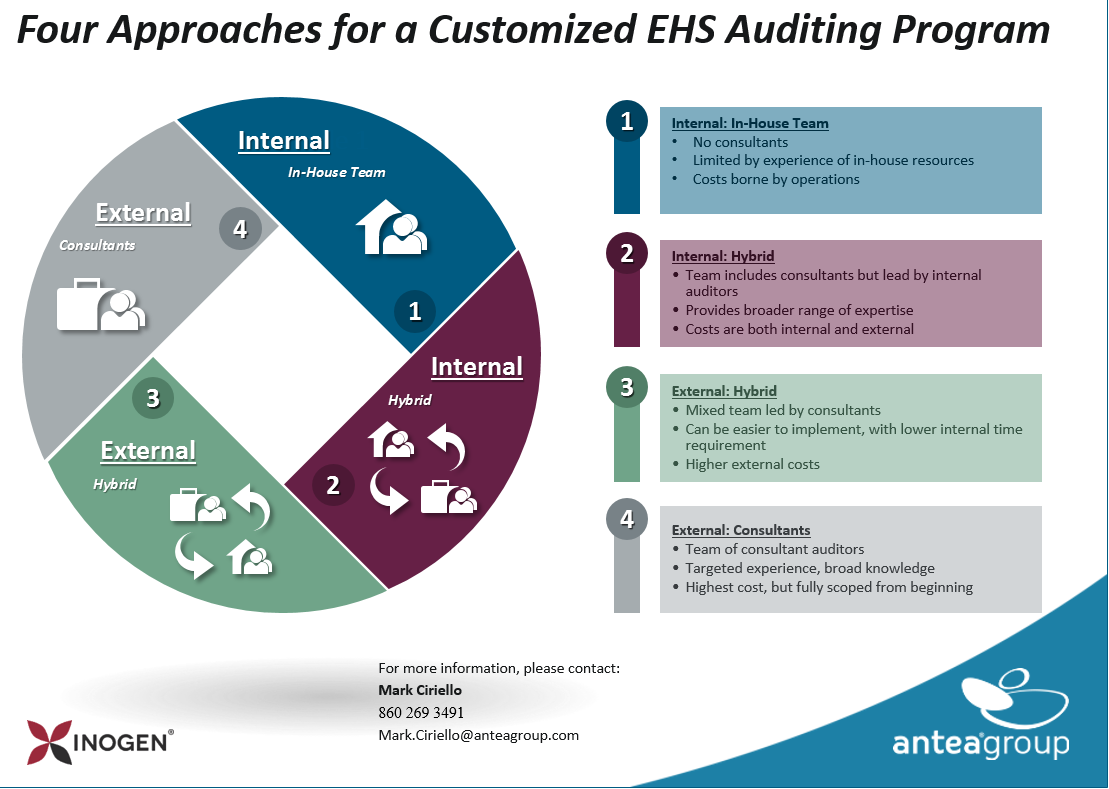 Four Approaches for a Customized EHS Auditing Program

Internal
In-House Team
1

Internal
Hybrid
2

External
Hybrid
3

External
Consultants
4

1
Internal: In-House Team
• No consultants
• Limited by experience of in-house resources
• Costs borne by operations

2
Internal: Hybrid
• Team includes consultants but lead by internal auditors
• Provides broader range of expertise
• Costs are both internal and external

3
External: Hybrid
• Mixed team led by consultants
• Can be easier to implement, with lower internal time requirement
• Higher external costs

4
External: Consultants
• Team of consultant auditors
• Targeted experience, broad knowledge
• Highest cost, but fully scoped from beginning

For more information, please contact:
Mark Ciriello
860 269 3491
Mark.Ciriello@anteagroup.com

INOGEN®

anteagroup